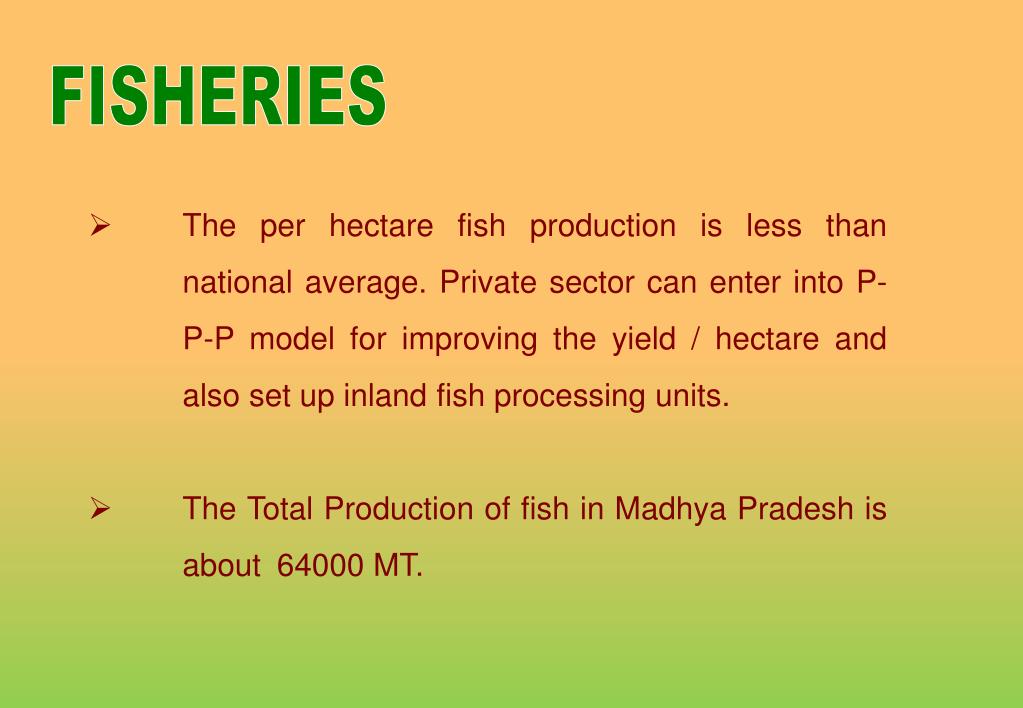 FISHERIES

➢ The per hectare fish production is less than national average. Private sector can enter into P-P-P model for improving the yield / hectare and also set up inland fish processing units.

➢ The Total Production of fish in Madhya Pradesh is about 64000 MT.